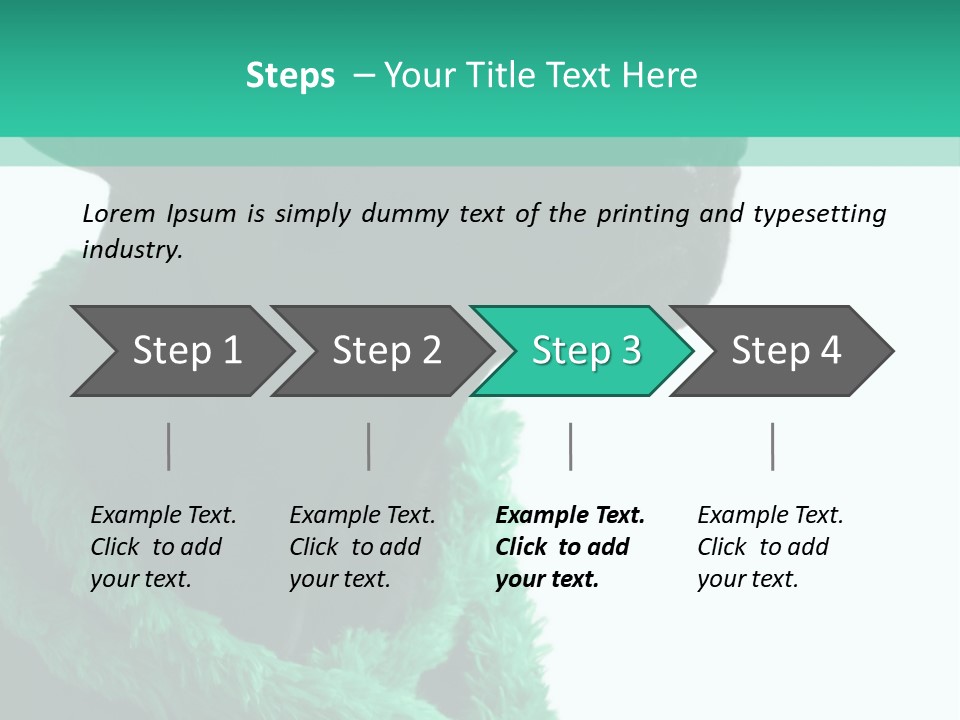 Steps – Your Title Text Here

Lorem Ipsum is simply dummy text of the printing and typesetting industry.

Step 1

Step 2

Step 3

Step 4

Example Text. Click to add your text.

Example Text. Click to add your text.

Example Text. Click to add your text.

Example Text. Click to add your text.